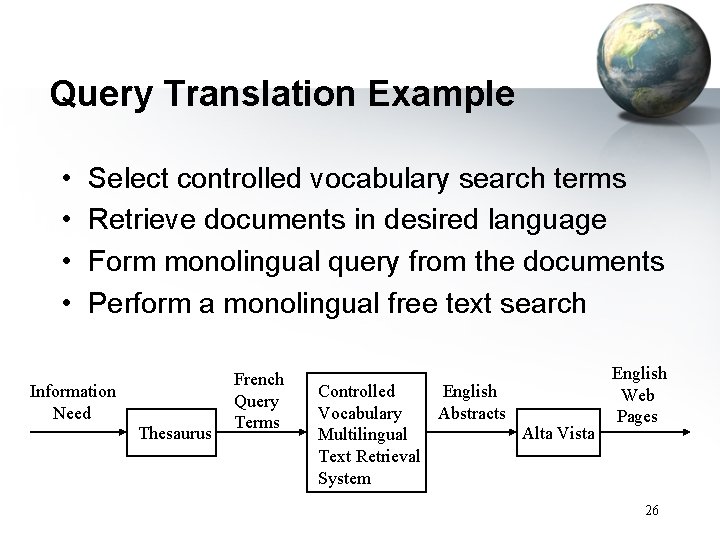 Query Translation Example

• Select controlled vocabulary search terms
• Retrieve documents in desired language
• Form monolingual query from the documents
• Perform a monolingual free text search

Information Need

Thesaurus

French Query Terms

Controlled Vocabulary Multilingual Text Retrieval System

English Abstracts

Alta Vista

English Web Pages

26